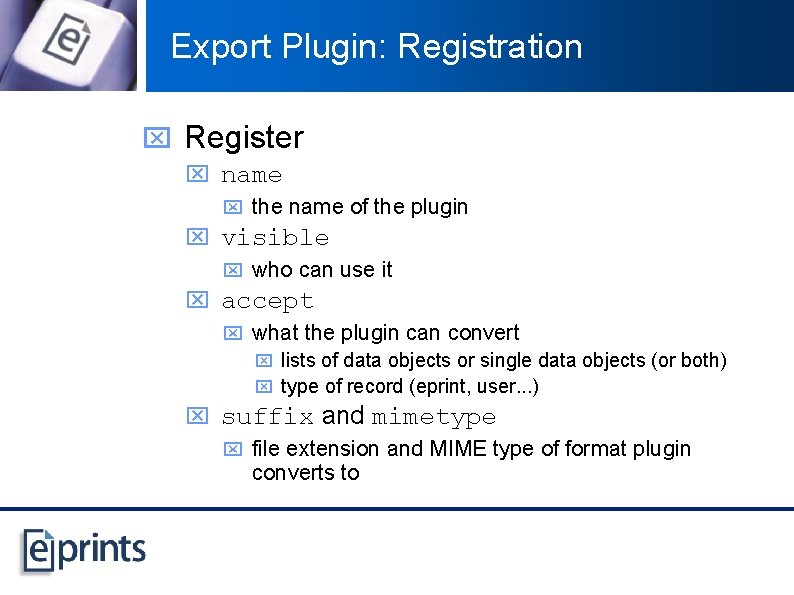 Export Plugin: Registration

Register

name

the name of the plugin

visible

who can use it

accept

what the plugin can convert

lists of data objects or single data objects (or both)

type of record (eprint, user...)

suffix and mimetype

file extension and MIME type of format plugin converts to

eprints